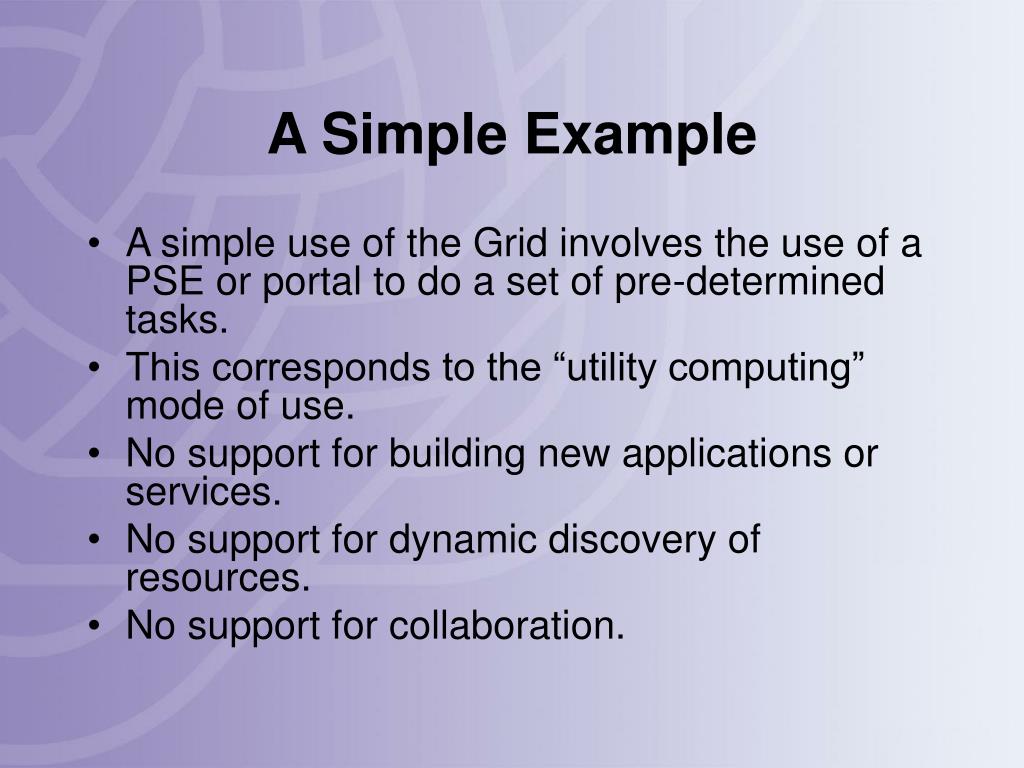 A Simple Example

• A simple use of the Grid involves the use of a PSE or portal to do a set of pre-determined tasks.
• This corresponds to the “utility computing” mode of use.
• No support for building new applications or services.
• No support for dynamic discovery of resources.
• No support for collaboration.